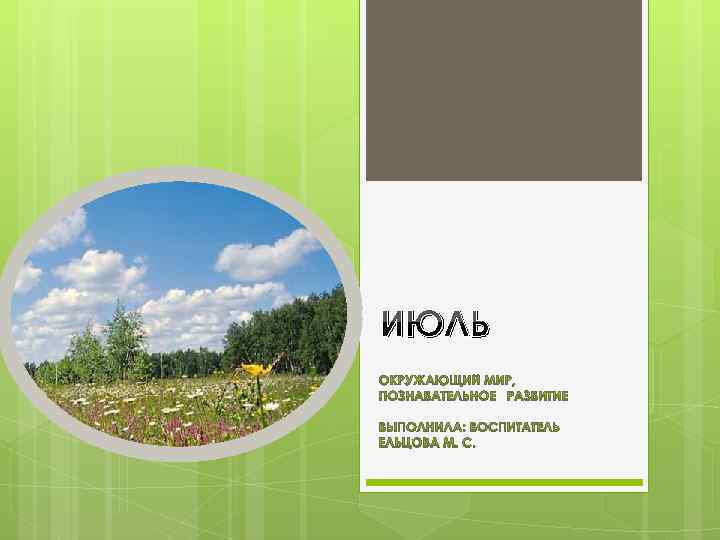 ИЮЛЬ

ОКРУЖАЮЩИЙ МИР, ПОЗНАВАТЕЛЬНОЕ РАЗВИТИЕ

ВЫПОЛНИЛА: ВОСПИТАТЕЛЬ ЕЛЬЦОВА М. С.